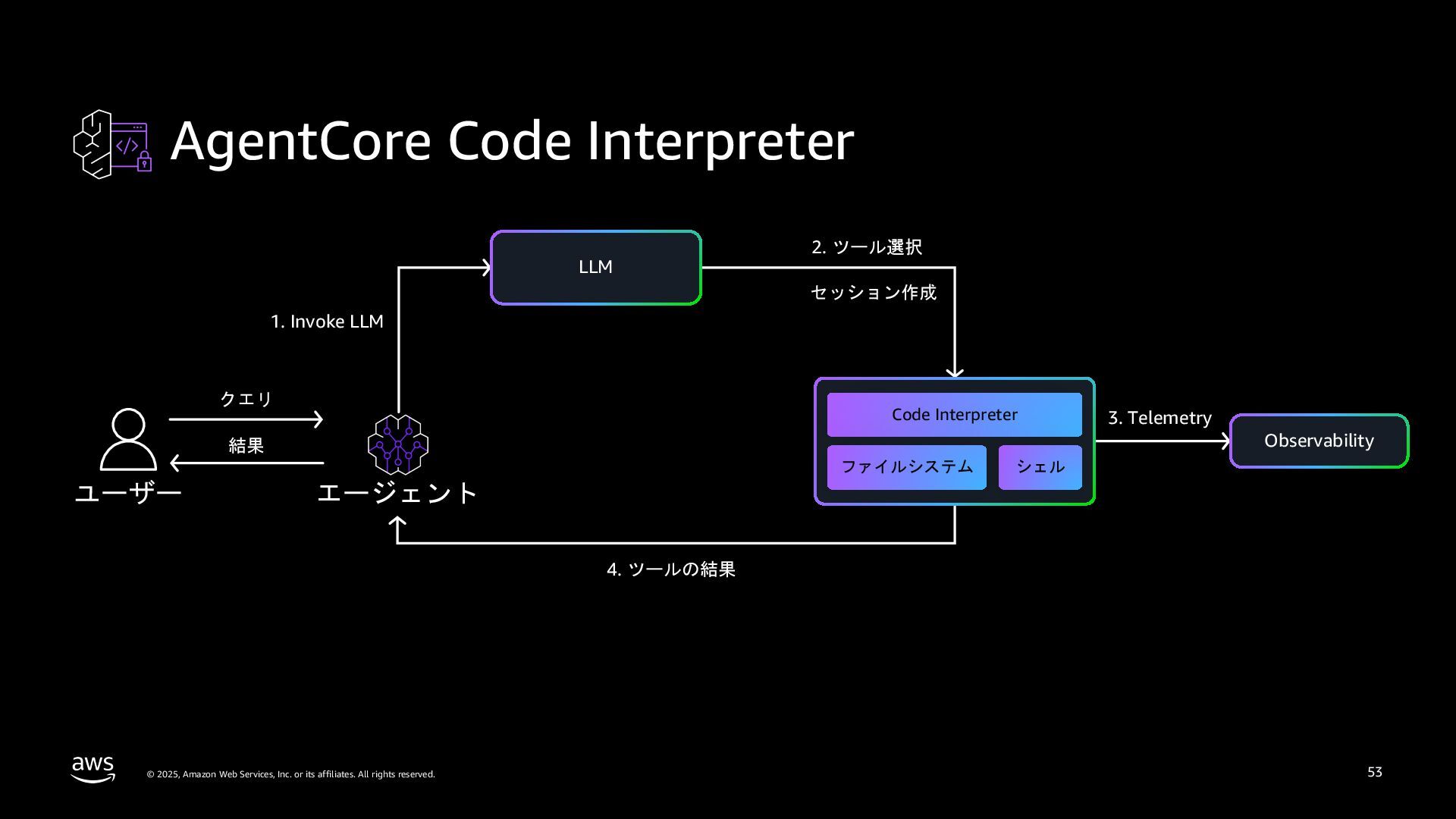 AgentCore Code Interpreter

LLM

2. ツール選択

セッション作成

1. Invoke LLM

クエリ

結果

ユーザー

エージェント

Code Interpreter

ファイルシステム

シェル

3. Telemetry

Observability

4. ツールの結果

aws

© 2025, Amazon Web Services, Inc. or its affiliates. All rights reserved.

53